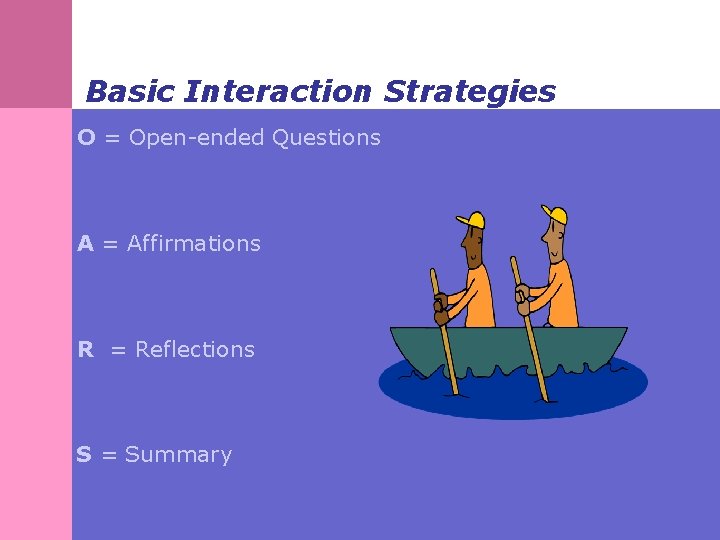 Basic Interaction Strategies

O = Open-ended Questions

A = Affirmations

R = Reflections

S = Summary